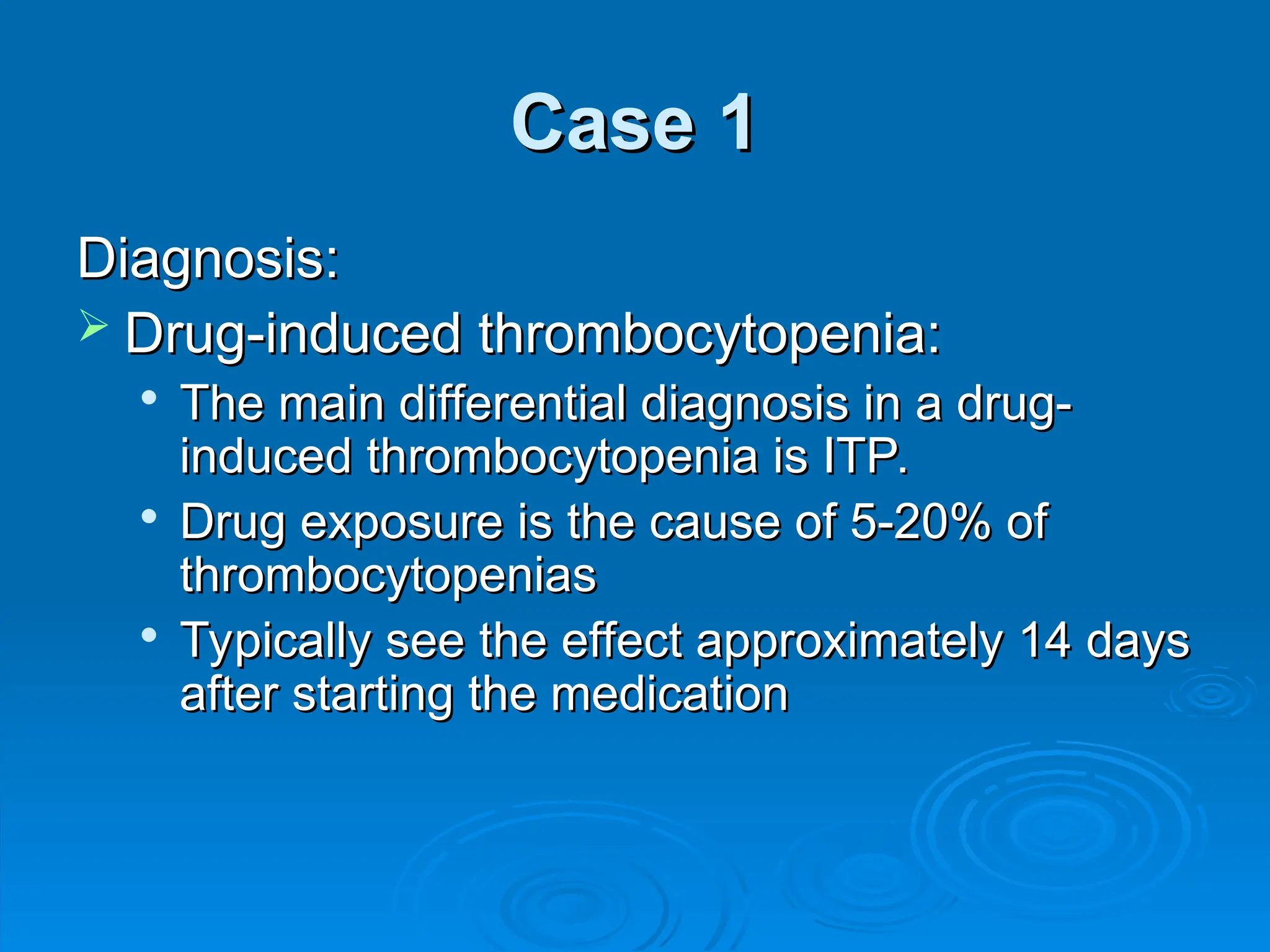 Case 1

Diagnosis:

➢ Drug-induced thrombocytopenia:

• The main differential diagnosis in a drug-induced thrombocytopenia is ITP.
• Drug exposure is the cause of 5-20% of thrombocytopenias
• Typically see the effect approximately 14 days after starting the medication